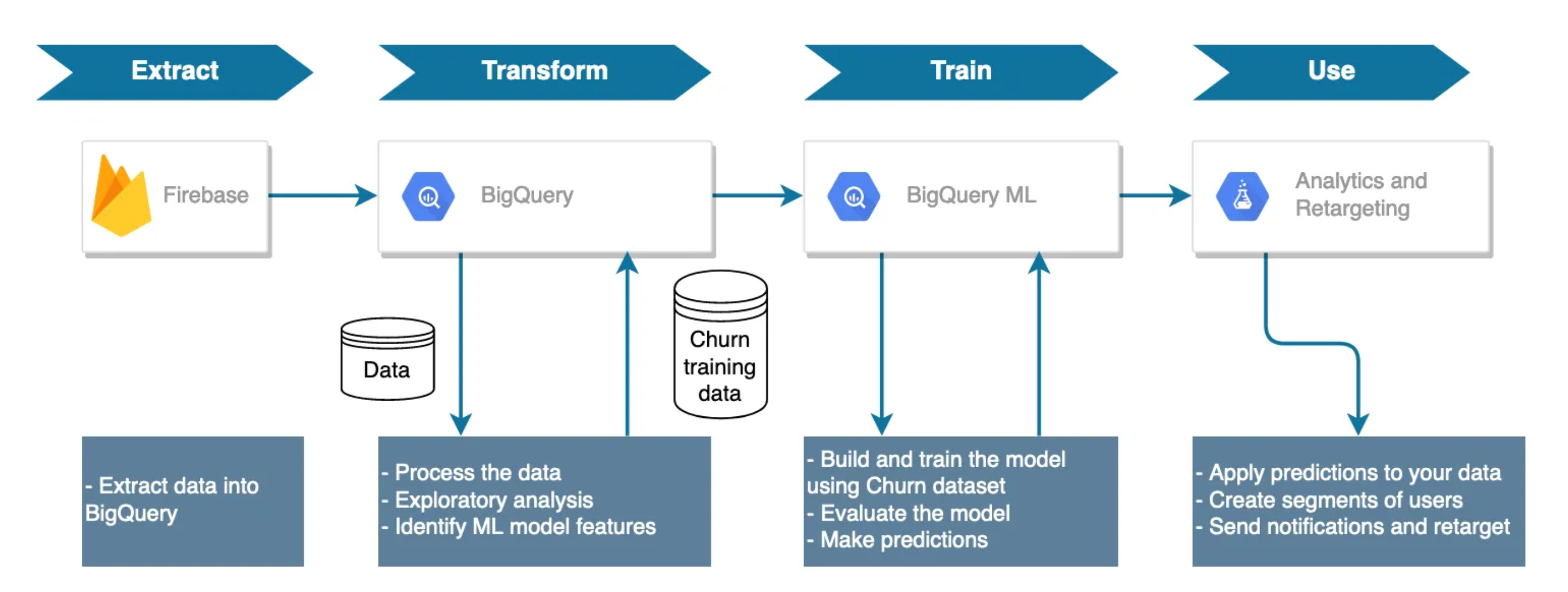 Extract

Transform

Train

Use

Firebase

BigQuery

BigQuery ML

Analytics and Retargeting

Data

Churn training data

- Extract data into BigQuery

- Process the data
- Exploratory analysis
- Identify ML model features

- Build and train the model using Churn dataset
- Evaluate the model
- Make predictions

- Apply predictions to your data
- Create segments of users
- Send notifications and retarget